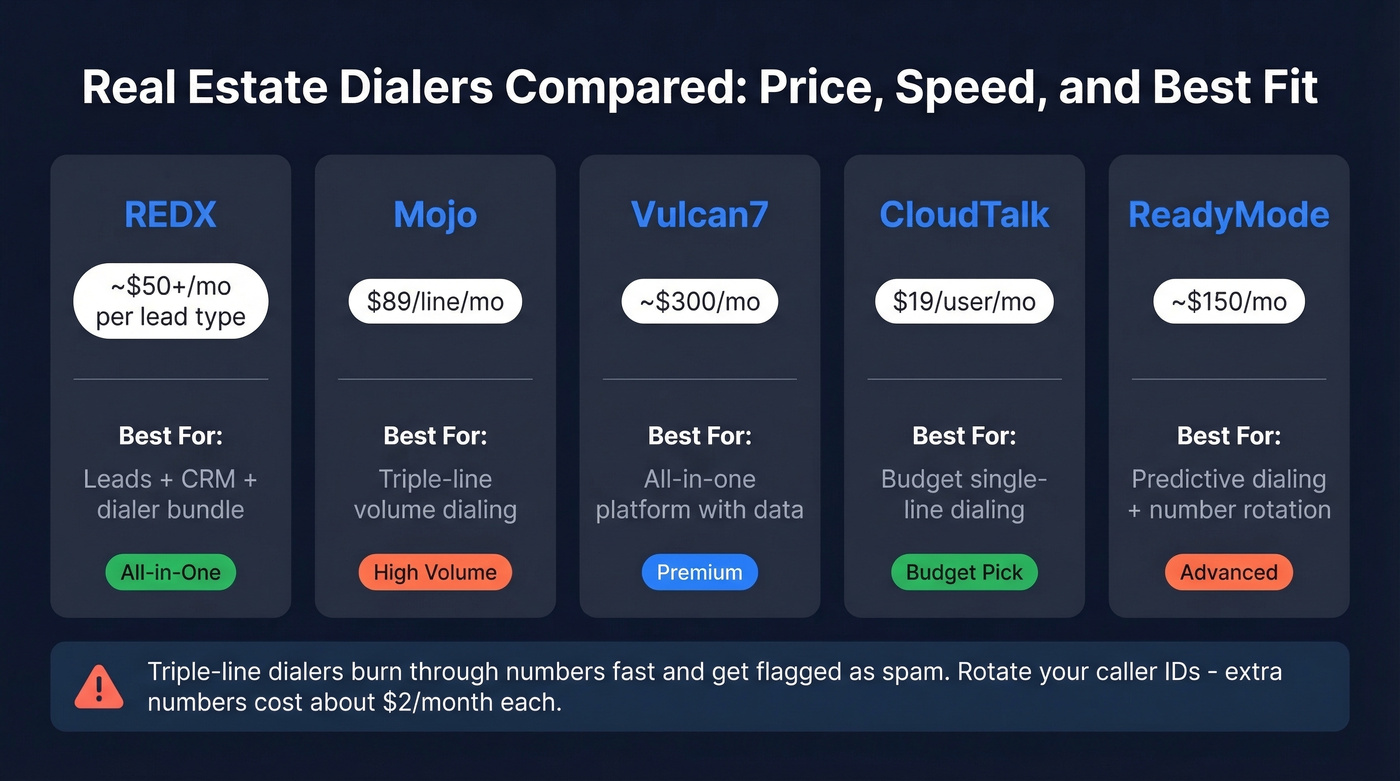 Real Estate Dialers Compared: Price, Speed, and Best Fit

REDX

~\$50+/mo per lead type

Best For:

Leads + CRM + dialer bundle

All-in-One

Mojo

\$89/line/mo

Best For:

Triple-line volume dialing

High Volume

Vulcan7

~\$300/mo

Best For:

All-in-one platform with data

Premium

CloudTalk

\$19/user/mo

Best For:

Budget single-line dialing

Budget Pick

ReadyMode

~\$150/mo

Best For:

Predictive dialing + number rotation

Advanced

Triple-line dialers burn through numbers fast and get flagged as spam. Rotate your caller IDs - extra numbers cost about \$2/month each.